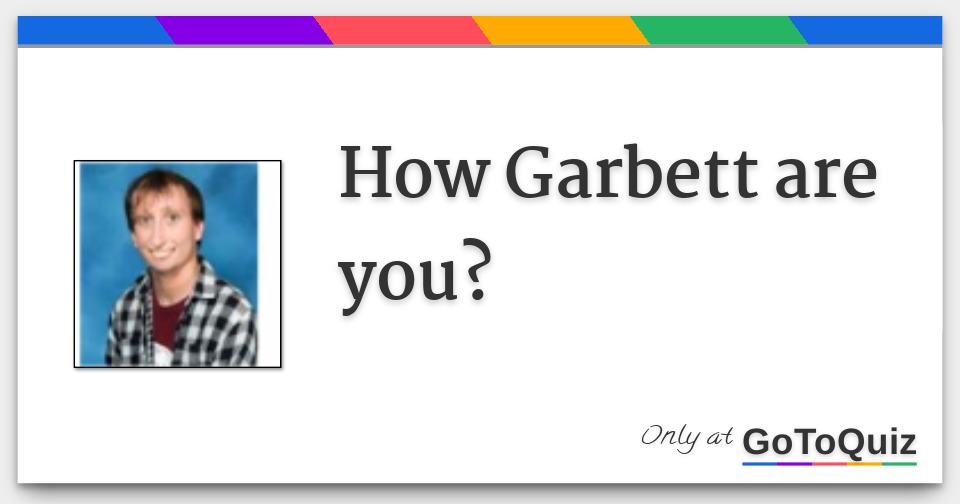 How Garbett are you?

Only at GoToQuiz